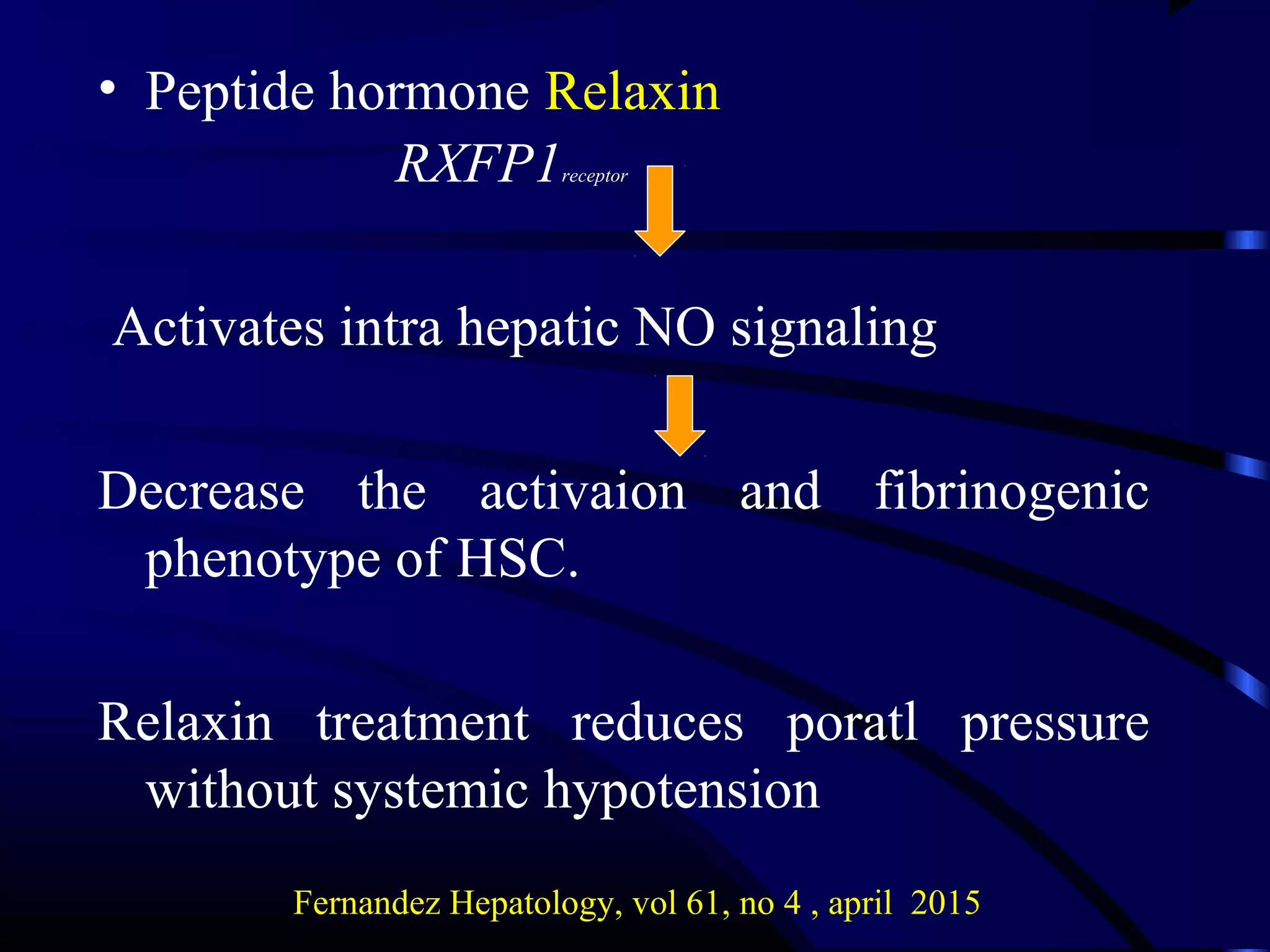 • Peptide hormone Relaxin

RXFP1 receptor

Activates intra hepatic NO signaling

Decrease the activaion and fibrinogenic phenotype of HSC.

Relaxin treatment reduces poratl pressure without systemic hypotension

Fernandez Hepatology, vol 61, no 4 , april 2015